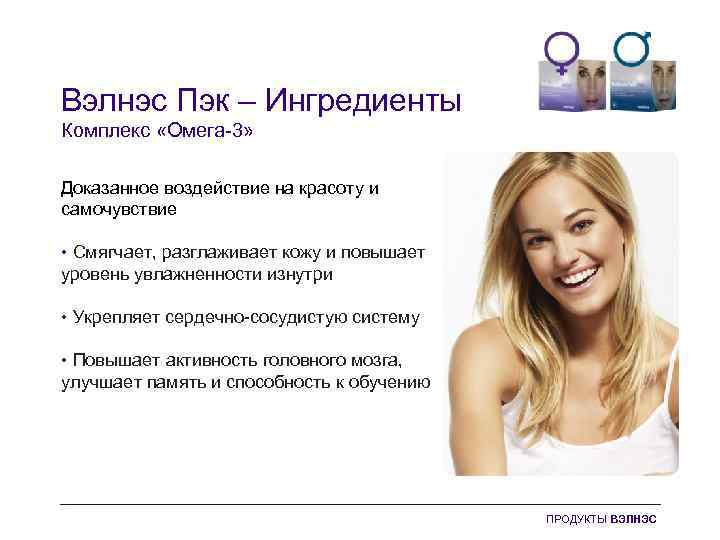 Вэлнэс Пэк – Ингредиенты
Комплекс «Омега-3»

Доказанное воздействие на красоту и самочувствие

• Смягчает, разглаживает кожу и повышает уровень увлажненности изнутри

• Укрепляет сердечно-сосудистую систему

• Повышает активность головного мозга, улучшает память и способность к обучению

ПРОДУКТЫ ВЭЛНЭС